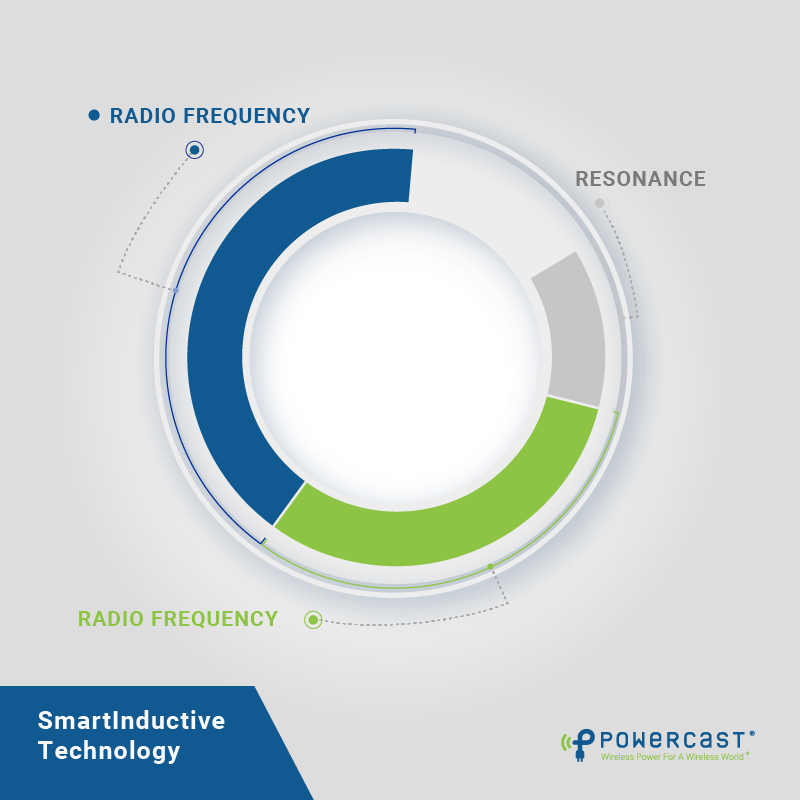 RADIO FREQUENCY

RESONANCE

RADIO FREQUENCY

SmartInductive Technology

POWERCAST®
Wireless Power For A Wireless World®